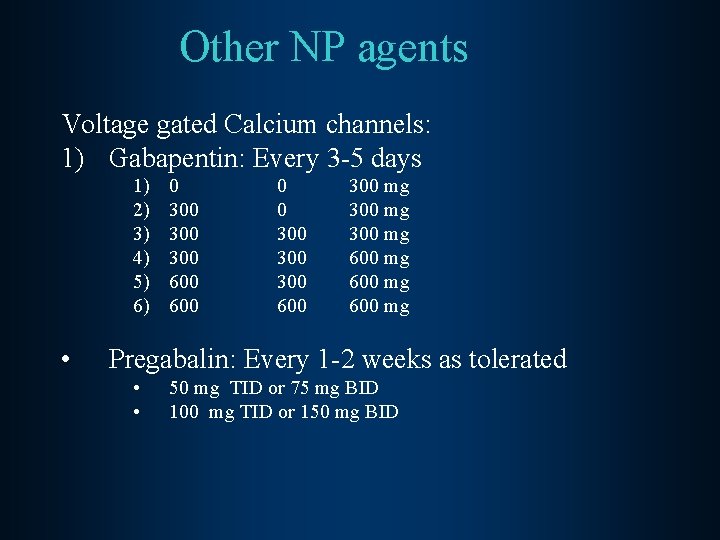 Other NP agents

Voltage gated Calcium channels:
1) Gabapentin: Every 3-5 days
1) 0 0 300 mg
2) 300 0 300 mg
3) 300 300 300 mg
4) 300 300 600 mg
5) 600 300 600 mg
6) 600 600 600 mg

• Pregabalin: Every 1-2 weeks as tolerated
• 50 mg TID or 75 mg BID
• 100 mg TID or 150 mg BID